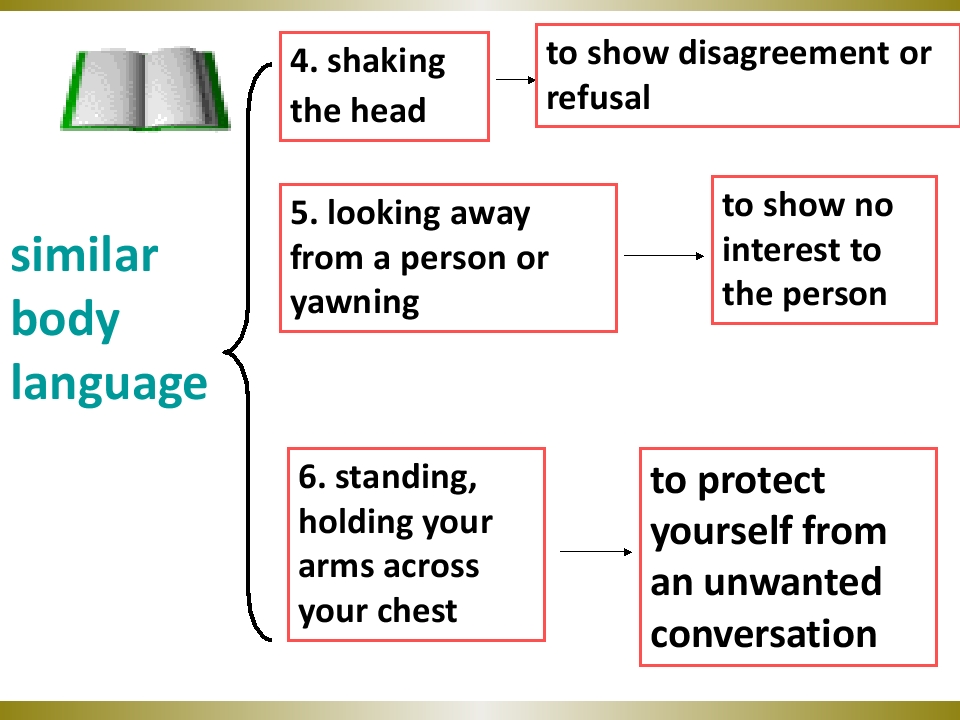 similar
body
language

4. shaking the head

to show disagreement or refusal

5. looking away from a person or yawning

to show no interest to the person

6. standing, holding your arms across your chest

to protect yourself from an unwanted conversation